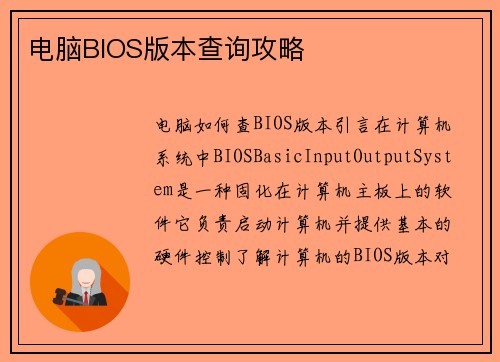 电脑BIOS版本查询攻略

电脑如何查BIOS版本引言在计算机系统中BIOSBasicInputOutputSystem是一种固化在计算机主板上的软件它负责启动计算机并提供基本的硬件控制了解计算机的BIOS版本对